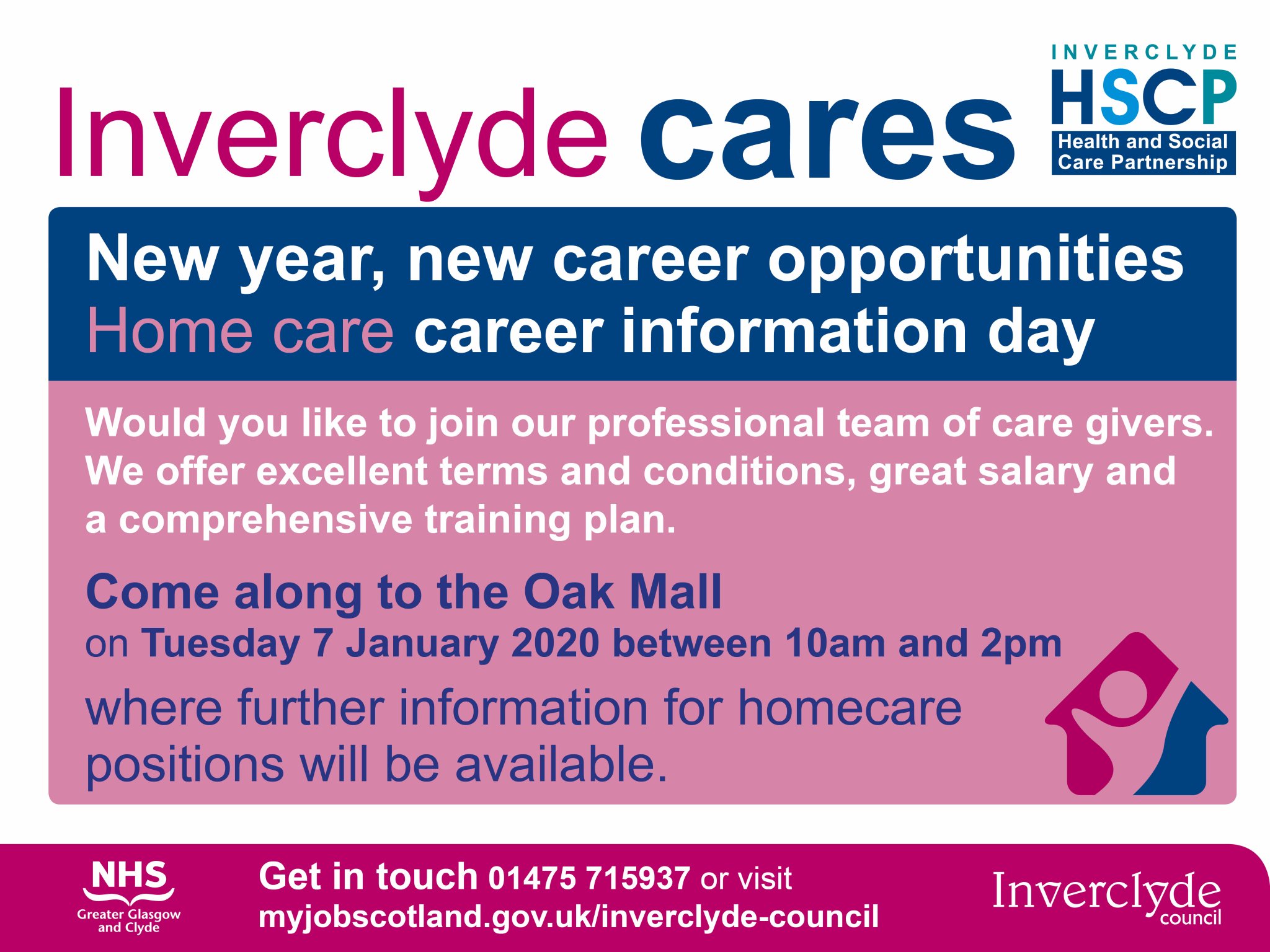 Inverclyde cares

INVERCLYDE
HSCP
Health and Social Care Partnership

New year, new career opportunities
Home care career information day

Would you like to join our professional team of care givers. We offer excellent terms and conditions, great salary and a comprehensive training plan.

Come along to the Oak Mall
on Tuesday 7 January 2020 between 10am and 2pm
where further information for homecare positions will be available.

NHS
Greater Glasgow and Clyde

Get in touch 01475 715937 or visit
myjobscotland.gov.uk/inverclyde-council

Inverclyde
council